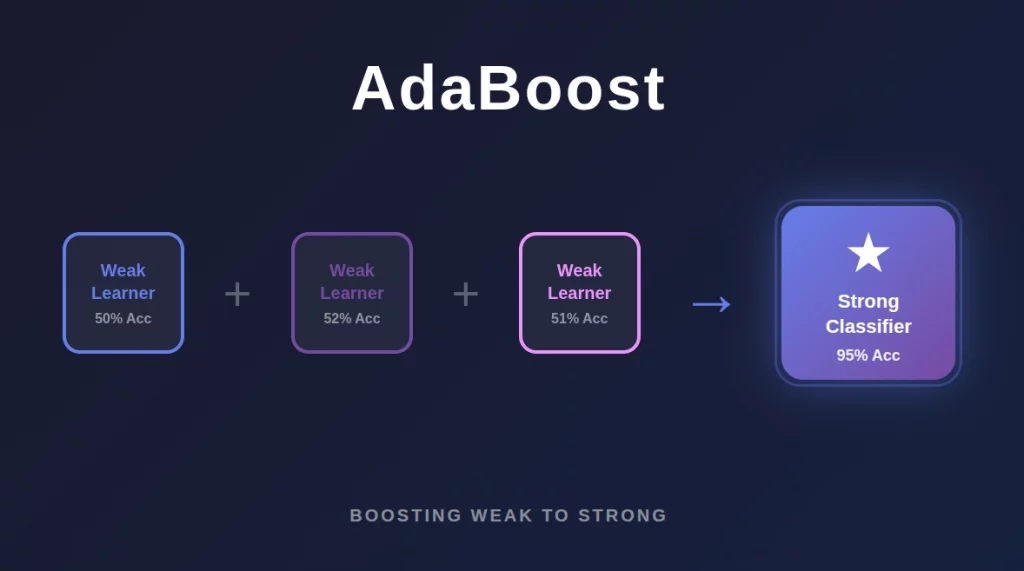 AdaBoost

Weak Learner
50% Acc

+

Weak Learner
52% Acc

+

Weak Learner
51% Acc

→

★
Strong Classifier
95% Acc

BOOSTING WEAK TO STRONG